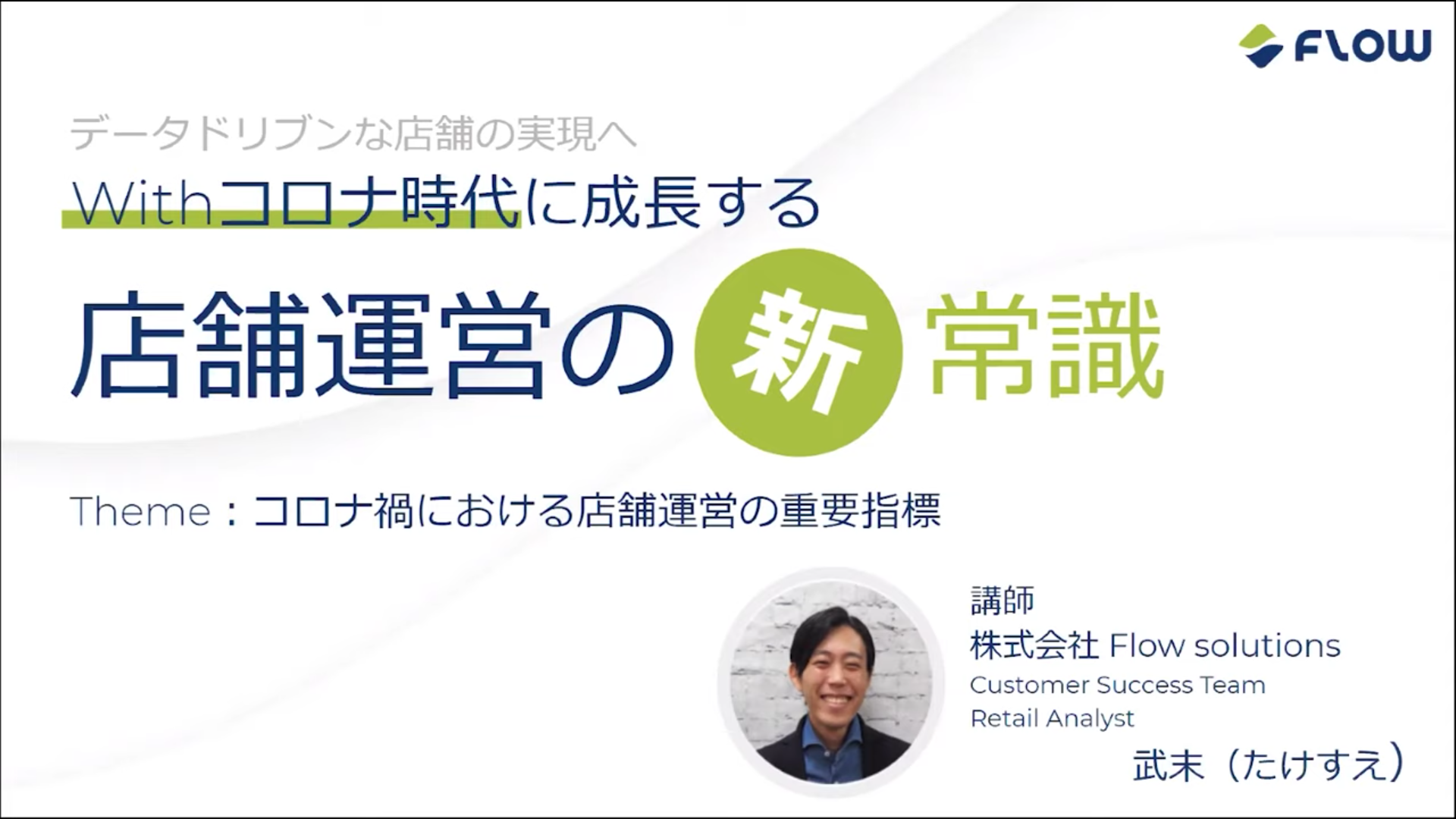 FLOW

データドリブンな店舗の実現へ

Withコロナ時代に成長する

店舗運営の新常識

Theme：コロナ禍における店舗運営の重要指標

講師
株式会社 Flow solutions
Customer Success Team
Retail Analyst
武末（たけすえ）